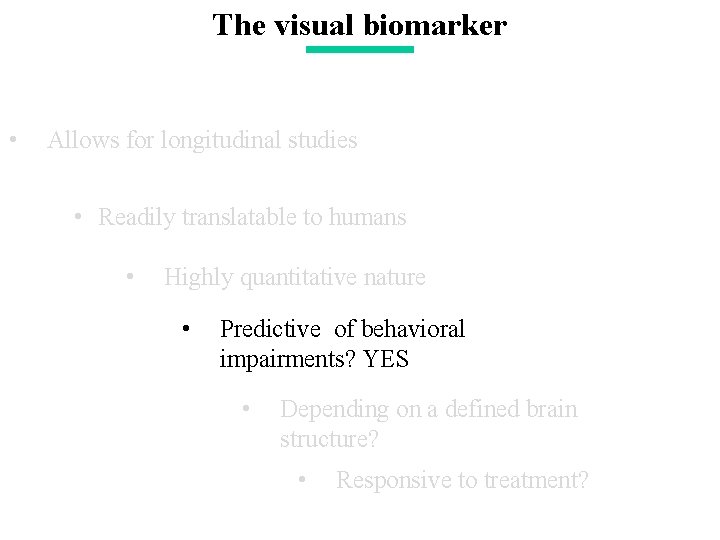 The visual biomarker

• Allows for longitudinal studies

• Readily translatable to humans

• Highly quantitative nature

• Predictive of behavioral impairments? YES

• Depending on a defined brain structure?

• Responsive to treatment?